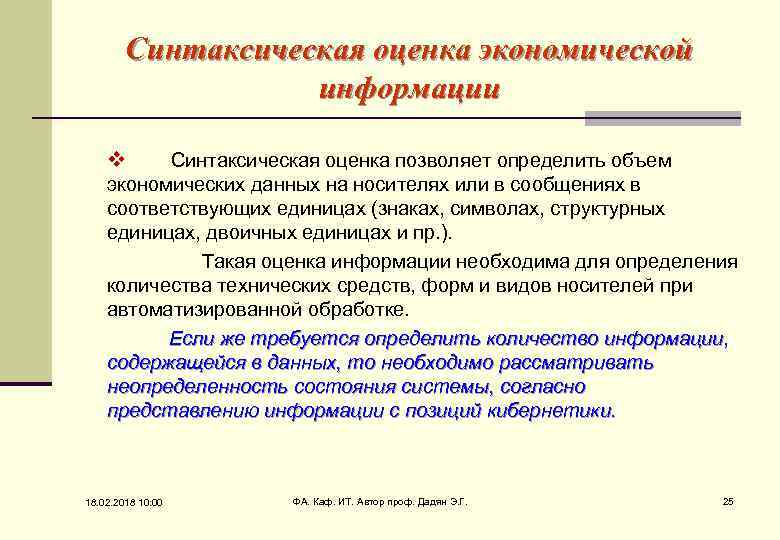 Синтаксическая оценка экономической информации

❖ Синтаксическая оценка позволяет определить объем экономических данных на носителях или в сообщениях в соответствующих единицах (знаках, символах, структурных единицах, двоичных единицах и пр.).

Такая оценка информации необходима для определения количества технических средств, форм и видов носителей при автоматизированной обработке.

Если же требуется определить количество информации, содержащейся в данных, то необходимо рассматривать неопределенность состояния системы, согласно представлению информации с позиций кибернетики.

18.02.2018 10:00

ФА. Каф. ИТ. Автор проф. Дадян Э.Г.

25